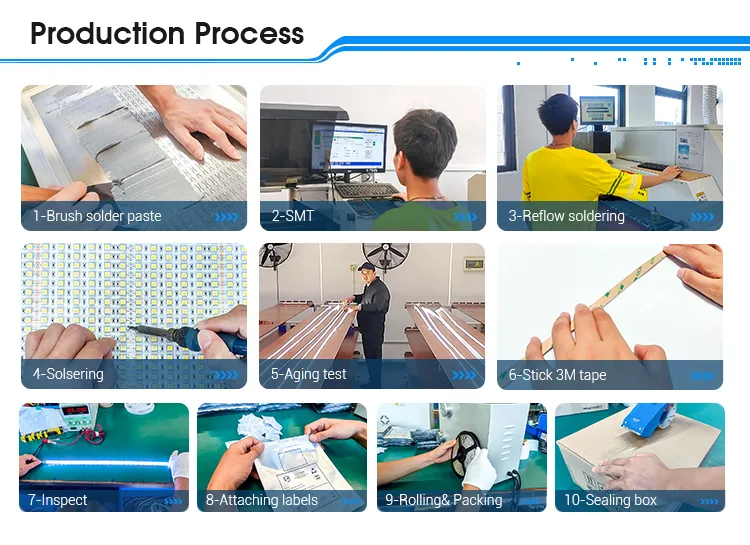 Production Process

1-Brush solder paste

2-SMT

3-Reflow soldering

4-Solsering

5-Aging test

6-Stick 3M tape

7-Inspect

8-Attaching labels

9-Rolling& Packing

10-Sealing box